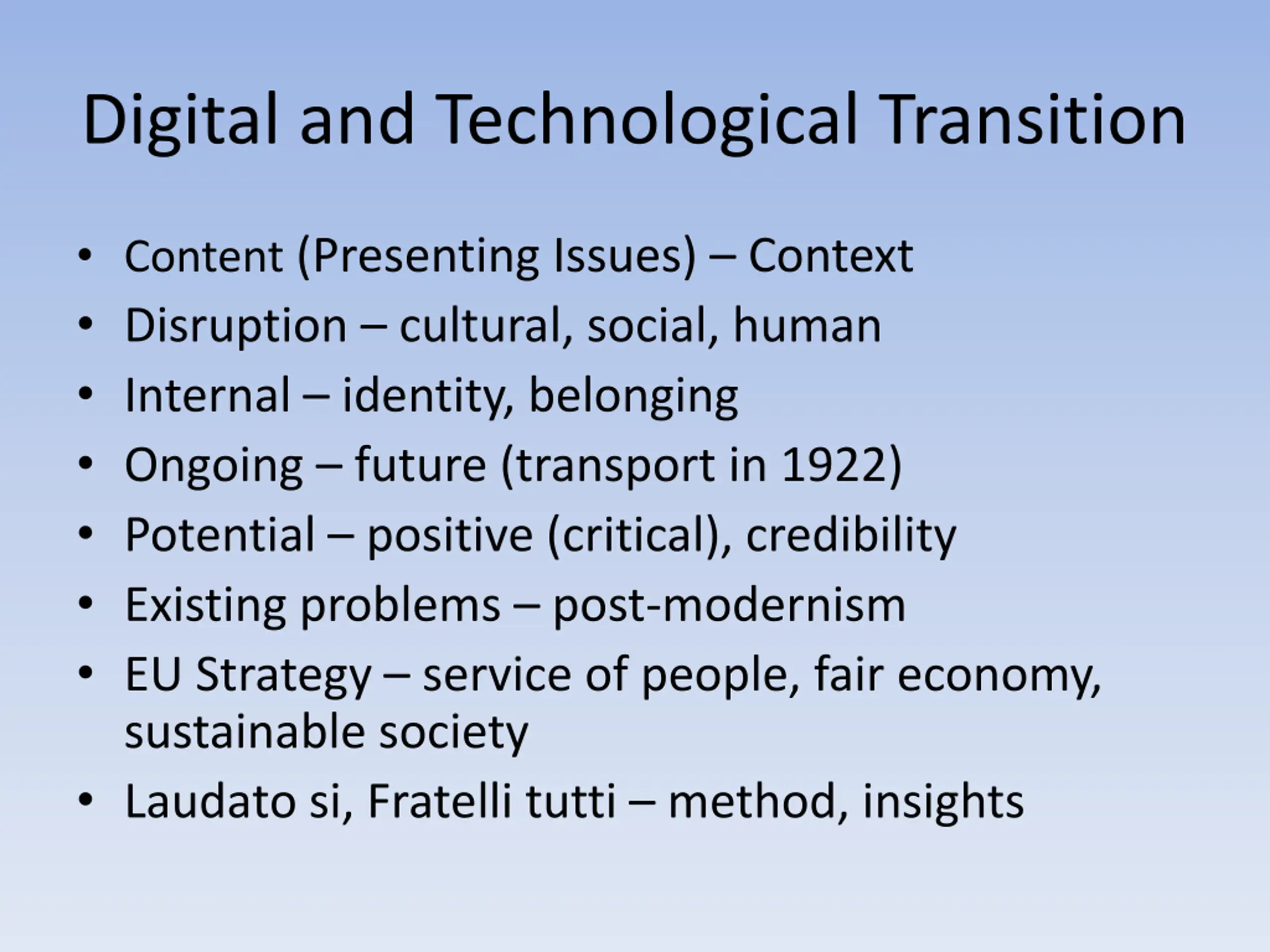 Digital and Technological Transition

• Content (Presenting Issues) – Context
• Disruption – cultural, social, human
• Internal – identity, belonging
• Ongoing – future (transport in 1922)
• Potential – positive (critical), credibility
• Existing problems – post-modernism
• EU Strategy – service of people, fair economy, sustainable society
• Laudato si, Fratelli tutti – method, insights